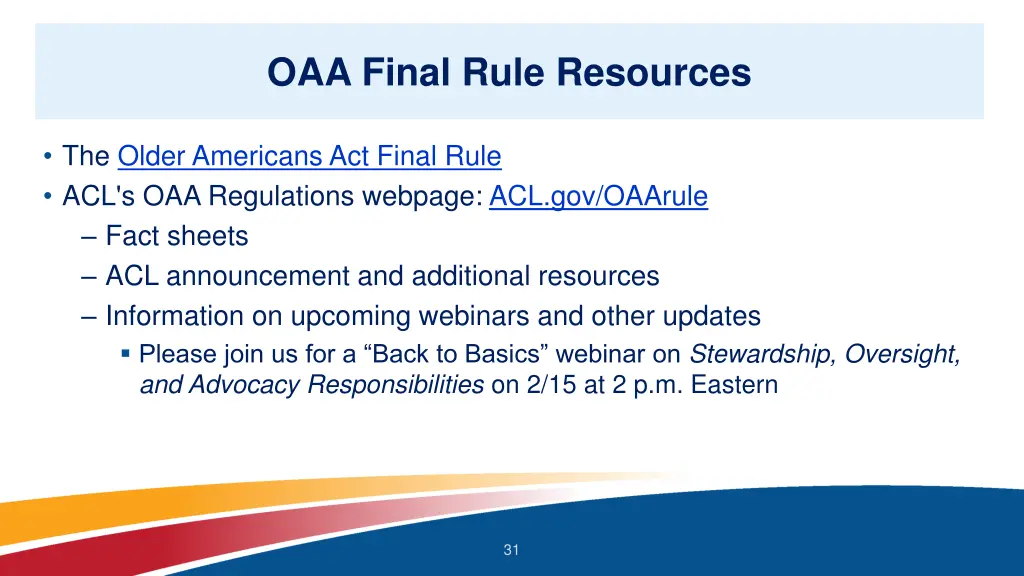 OAA Final Rule Resources

• The Older Americans Act Final Rule
• ACL's OAA Regulations webpage: ACL.gov/OAArule
– Fact sheets
– ACL announcement and additional resources
– Information on upcoming webinars and other updates
▪ Please join us for a “Back to Basics” webinar on Stewardship, Oversight, and Advocacy Responsibilities on 2/15 at 2 p.m. Eastern

31